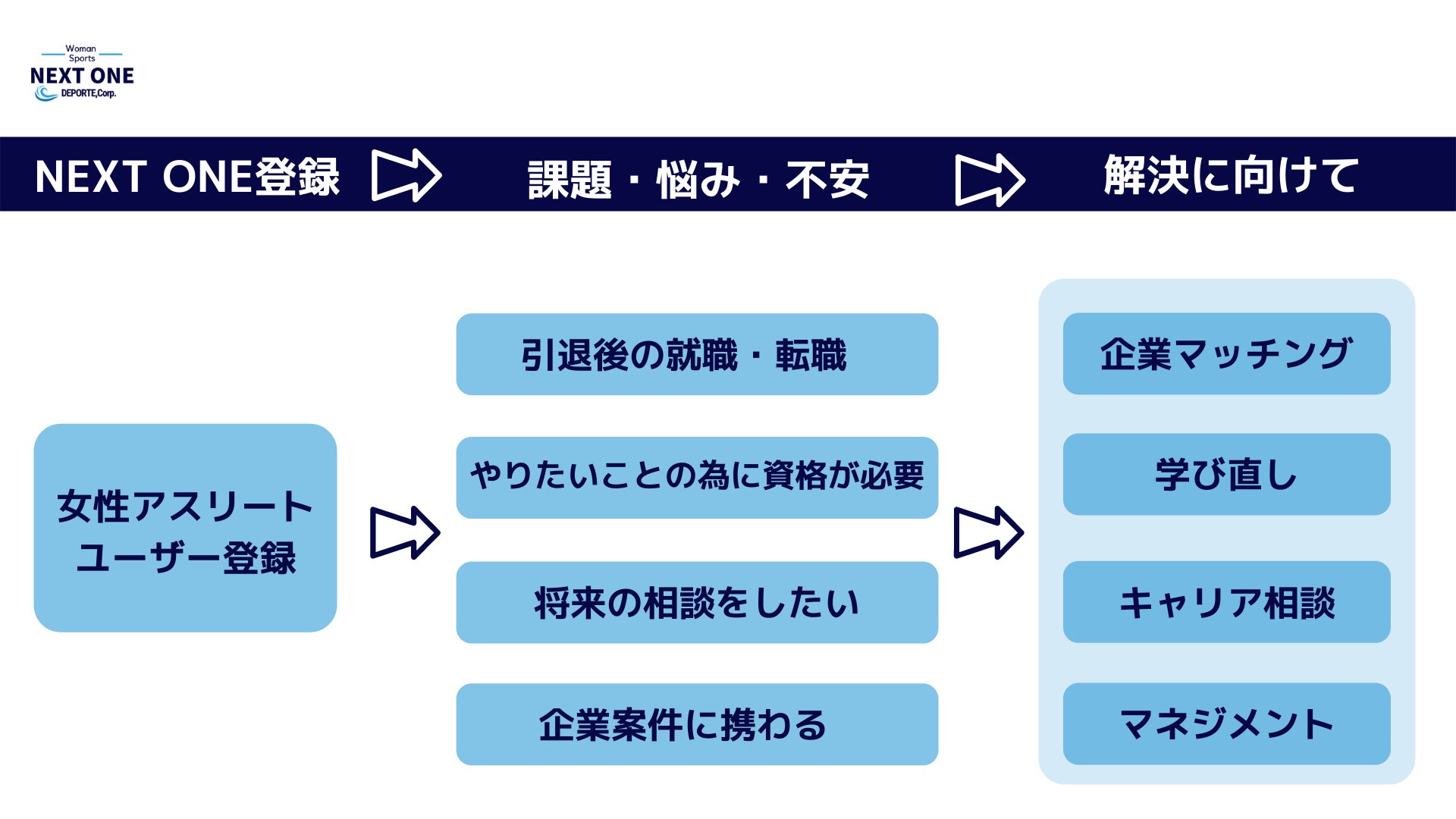 Woman
Sports
NEXT ONE
DEPORTE,Corp.

NEXT ONE登録

課題・悩み・不安

解決に向けて

女性アスリート
ユーザー登録

引退後の就職・転職

やりたいことの為に資格が必要

将来の相談をしたい

企業案件に携わる

企業マッチング

学び直し

キャリア相談

マネジメント